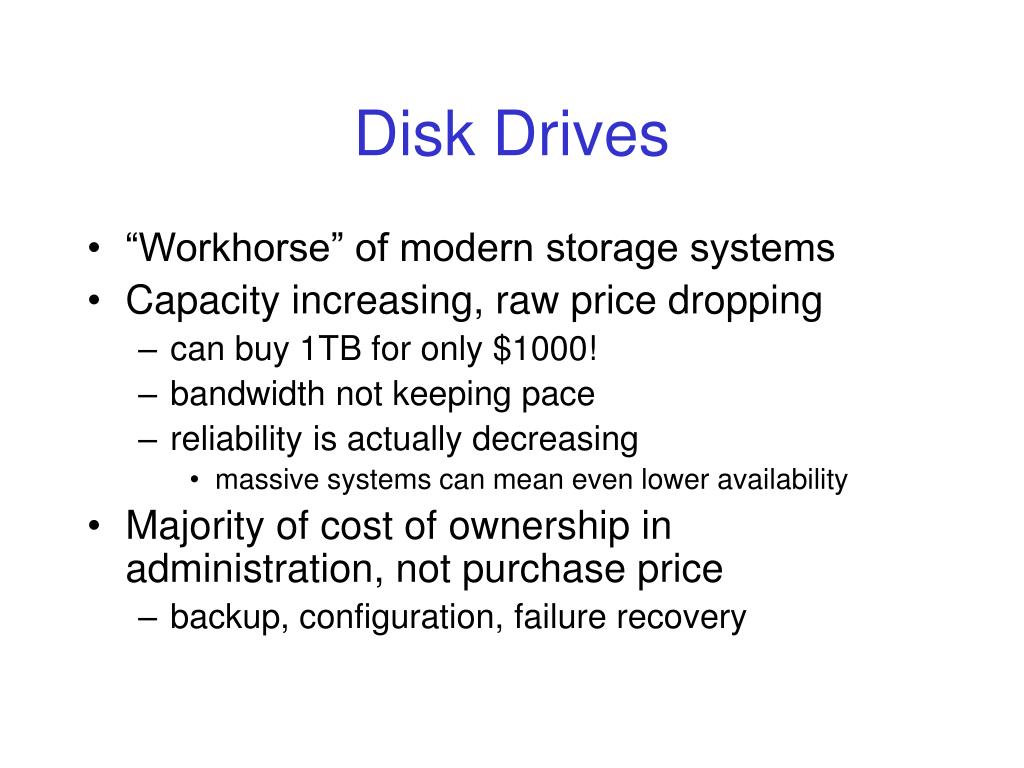 Disk Drives

• “Workhorse” of modern storage systems
• Capacity increasing, raw price dropping
  – can buy 1TB for only \$1000!
  – bandwidth not keeping pace
  – reliability is actually decreasing
    • massive systems can mean even lower availability
• Majority of cost of ownership in administration, not purchase price
  – backup, configuration, failure recovery